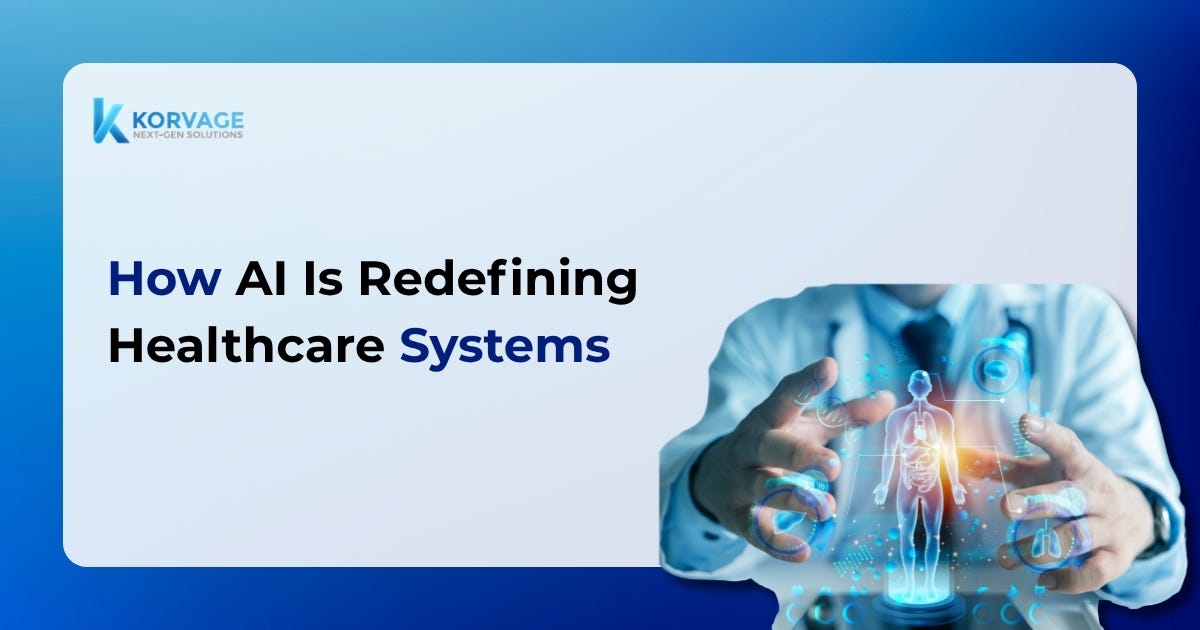 KORVAGE
NEXT-GEN SOLUTIONS

How AI Is Redefining Healthcare Systems